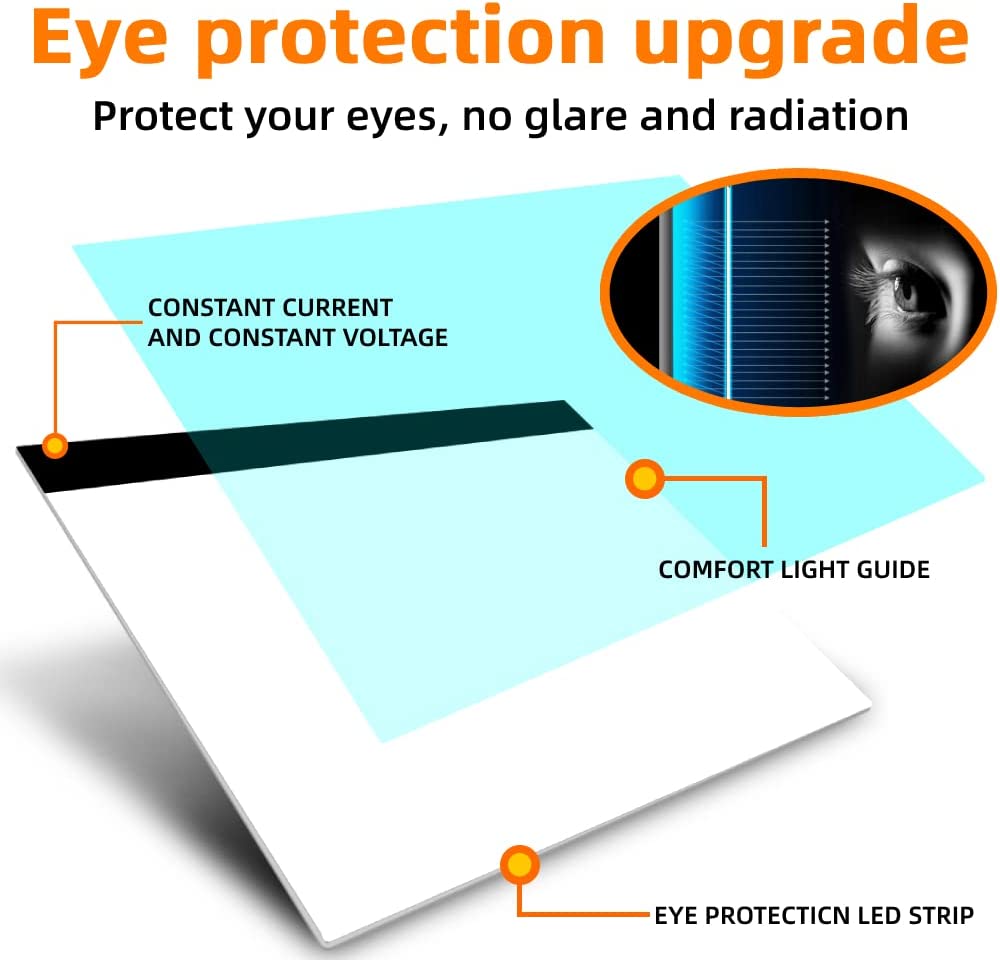 Eye protection upgrade

Protect your eyes, no glare and radiation

CONSTANT CURRENT
AND CONSTANT VOLTAGE

COMFORT LIGHT GUIDE

EYE PROTECTICN LED STRIP